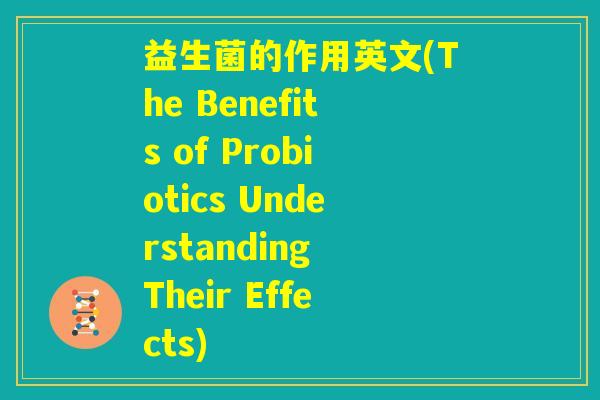 益生菌的作用英文(The Benefits of Probiotics Understanding Their Effects)